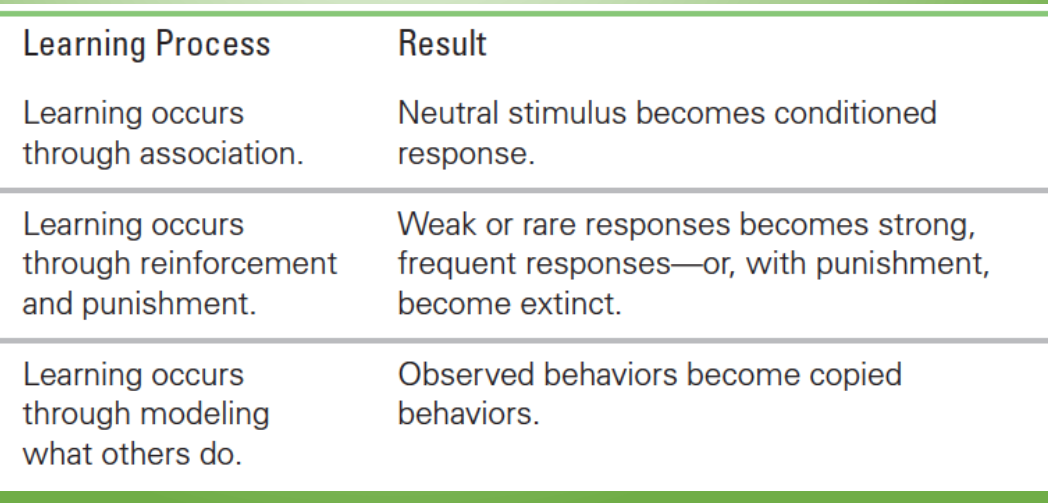 | Learning Process | Result |
|---|---|
| Learning occurs through association. | Neutral stimulus becomes conditioned response. |
| Learning occurs through reinforcement and punishment. | Weak or rare responses becomes strong, frequent responses—or, with punishment, become extinct. |
| Learning occurs through modeling what others do. | Observed behaviors become copied behaviors. |